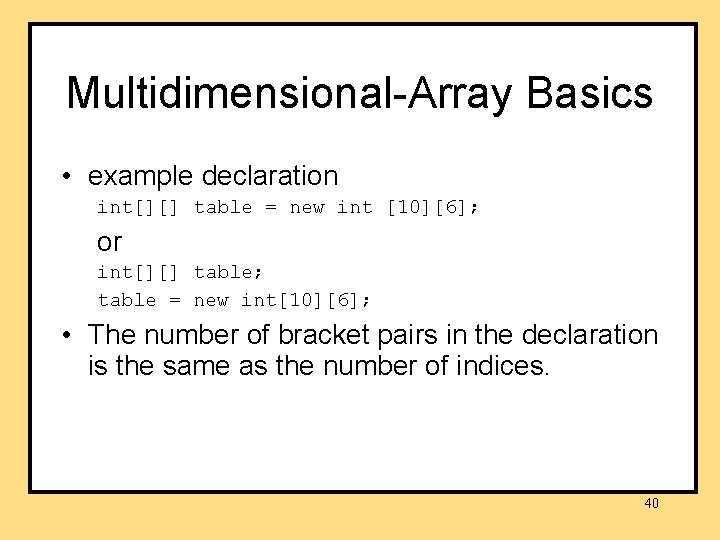 Multidimensional-Array Basics

• example declaration

int[][] table = new int [10][6];

or

int[][] table;

table = new int[10][6];

• The number of bracket pairs in the declaration is the same as the number of indices.

40